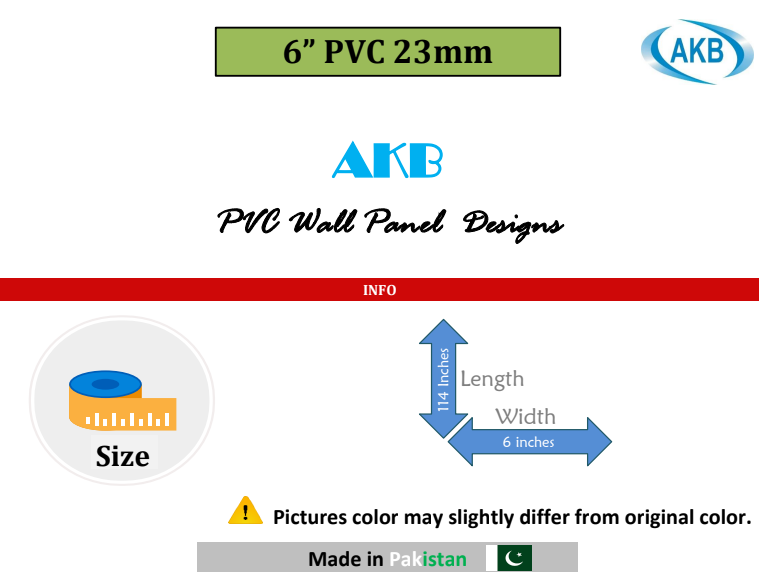 6” PVC 23mm

AKB

AKB

PVC Wall Panel Designs

INFO

Size

114 Inches

Length

Width

6 inches

Pictures color may slightly differ from original color.

Made in Pakistan